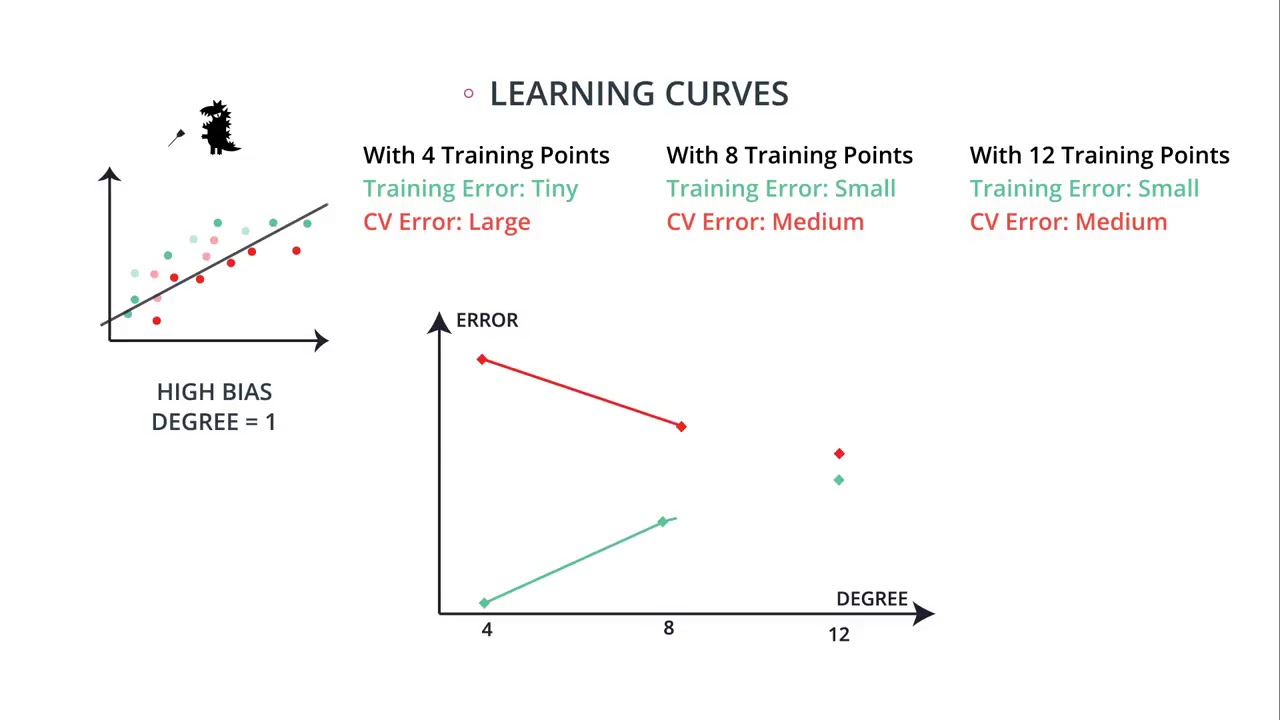 LEARNING CURVES

With 4 Training Points
Training Error: Tiny
CV Error: Large

With 8 Training Points
Training Error: Small
CV Error: Medium

With 12 Training Points
Training Error: Small
CV Error: Medium

HIGH BIAS
DEGREE = 1

ERROR

DEGREE

4

8

12